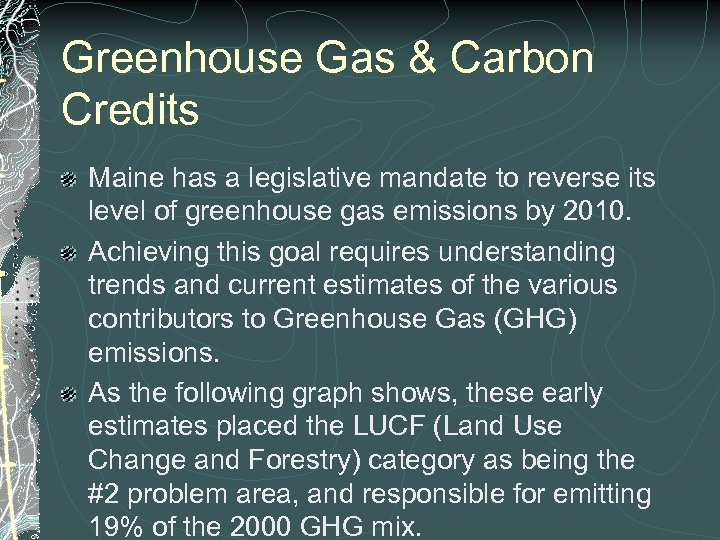 Greenhouse Gas & Carbon Credits

Maine has a legislative mandate to reverse its level of greenhouse gas emissions by 2010.

Achieving this goal requires understanding trends and current estimates of the various contributors to Greenhouse Gas (GHG) emissions.

As the following graph shows, these early estimates placed the LUCF (Land Use Change and Forestry) category as being the #2 problem area, and responsible for emitting 19% of the 2000 GHG mix.